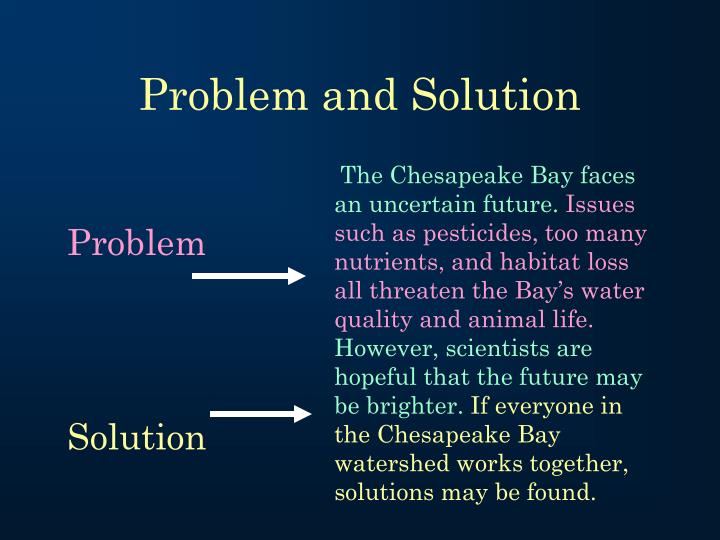 Problem and Solution

Problem

Solution

The Chesapeake Bay faces an uncertain future. Issues such as pesticides, too many nutrients, and habitat loss all threaten the Bay's water quality and animal life. However, scientists are hopeful that the future may be brighter. If everyone in the Chesapeake Bay watershed works together, solutions may be found.